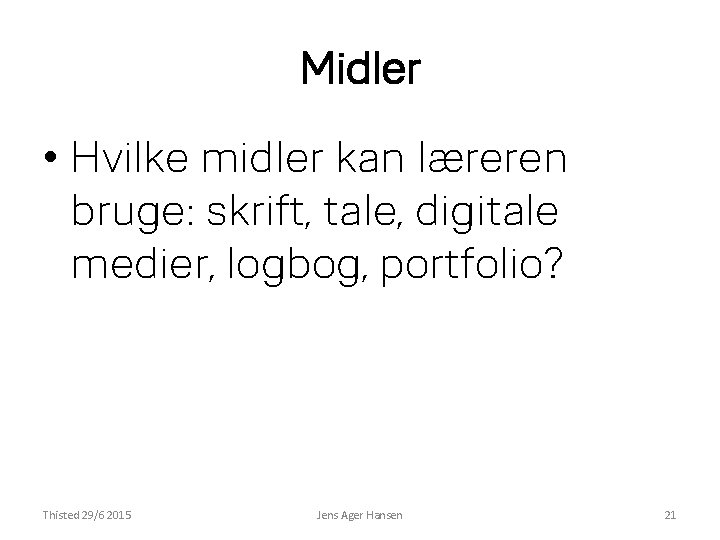 Midler

• Hvilke midler kan læreren bruge: skrift, tale, digitale medier, logbog, portfolio?

Thisted 29/6 2015 Jens Ager Hansen 21